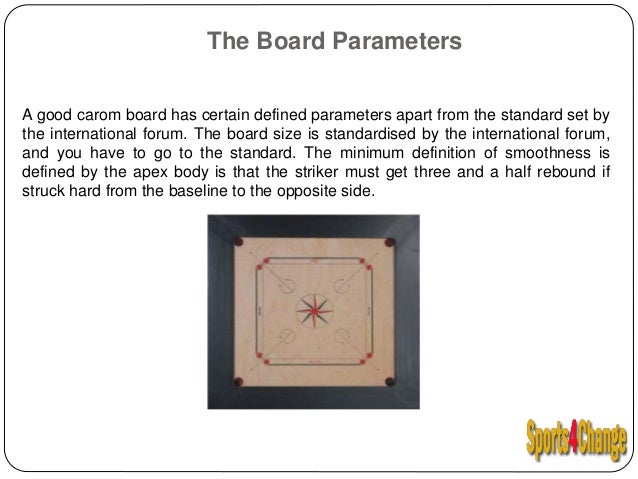 The Board Parameters

A good carom board has certain defined parameters apart from the standard set by the international forum. The board size is standardised by the international forum, and you have to go to the standard. The minimum definition of smoothness is defined by the apex body is that the striker must get three and a half rebound if struck hard from the baseline to the opposite side.

Sports4Change